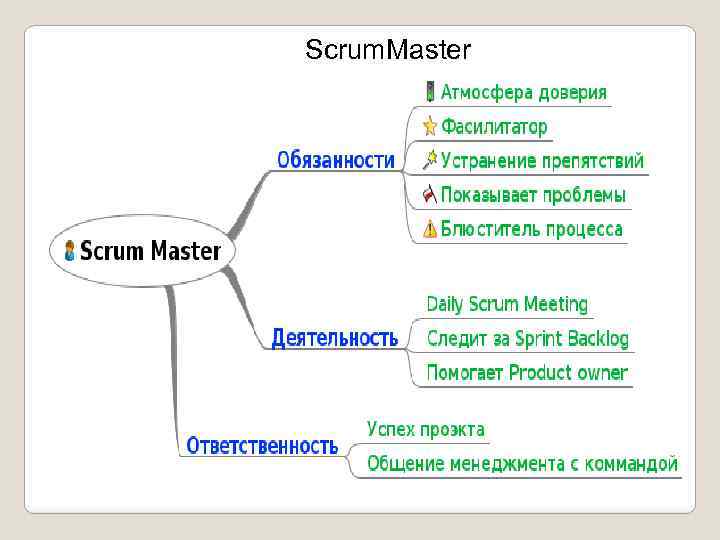 ScrumMaster

Scrum Master

Обязанности

Атмосфера доверия

Фасилитатор

Устранение препятствий

Показывает проблемы

Блюститель процесса

Деятельность

Daily Scrum Meeting

Следит за Sprint Backlog

Помогает Product owner

Ответственность

Успех проэкта

Общение менеджмента с коммандой